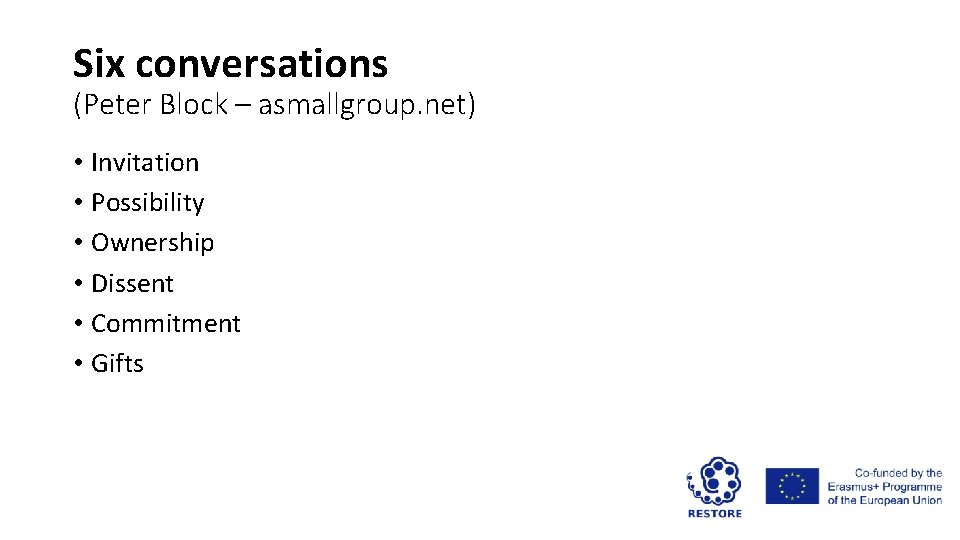 Six conversations
(Peter Block – asmallgroup.net)

• Invitation
• Possibility
• Ownership
• Dissent
• Commitment
• Gifts

RESTORE

Co-funded by the Erasmus+ Programme of the European Union